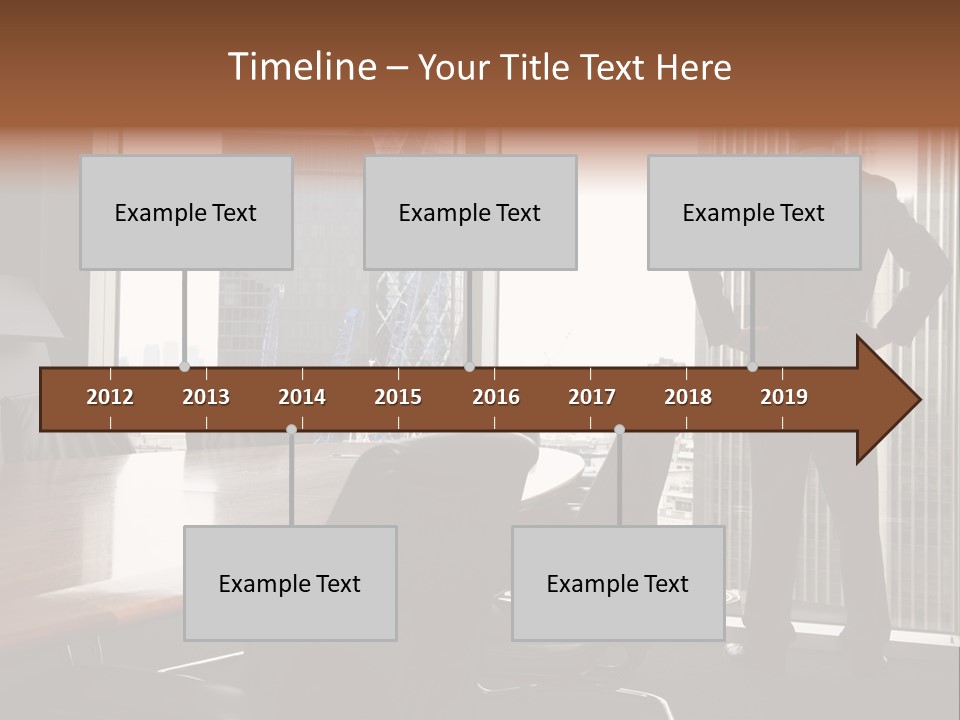 Timeline – Your Title Text Here

Example Text

Example Text

Example Text

2012 2013 2014 2015 2016 2017 2018 2019

Example Text

Example Text